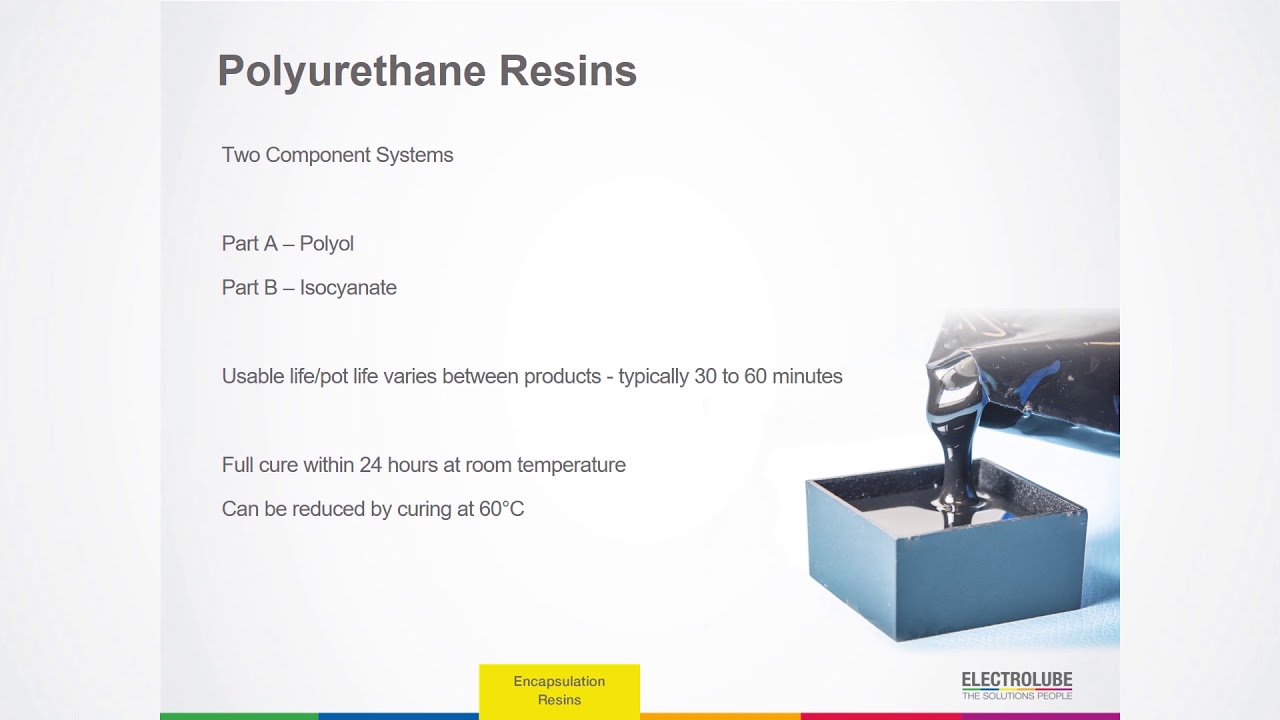 Polyurethane Resins

Two Component Systems

Part A – Polyol

Part B – Isocyanate

Usable life/pot life varies between products - typically 30 to 60 minutes

Full cure within 24 hours at room temperature

Can be reduced by curing at 60°C

Encapsulation Resins

ELECTROLUBE
THE SOLUTIONS PEOPLE